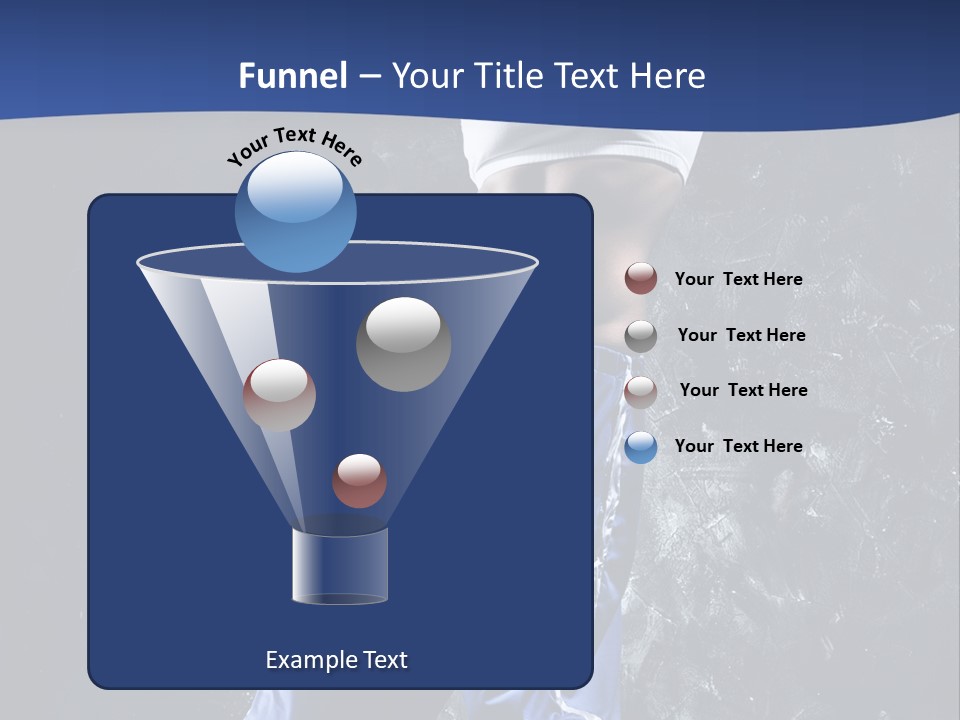 Funnel – Your Title Text Here

Your Text Here

Your Text Here

Your Text Here

Your Text Here

Your Text Here

Example Text